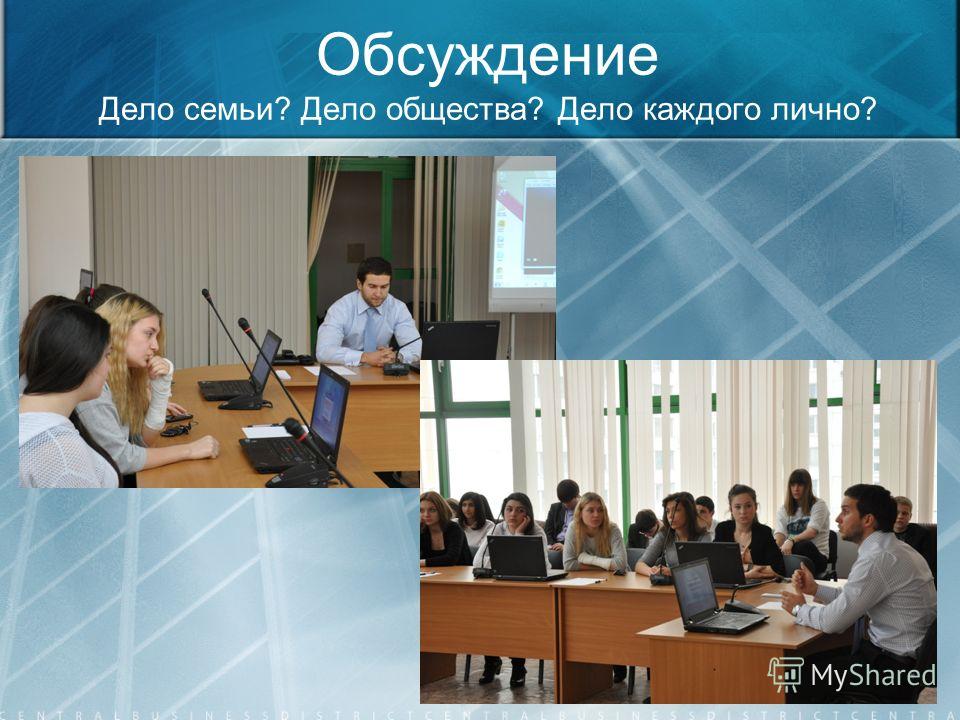 Обсуждение

Дело семьи? Дело общества? Дело каждого лично?

MyShared

CENTRALBUSINESSDISTRICTCENTRALBUSINESSDISTRICTCENTRA